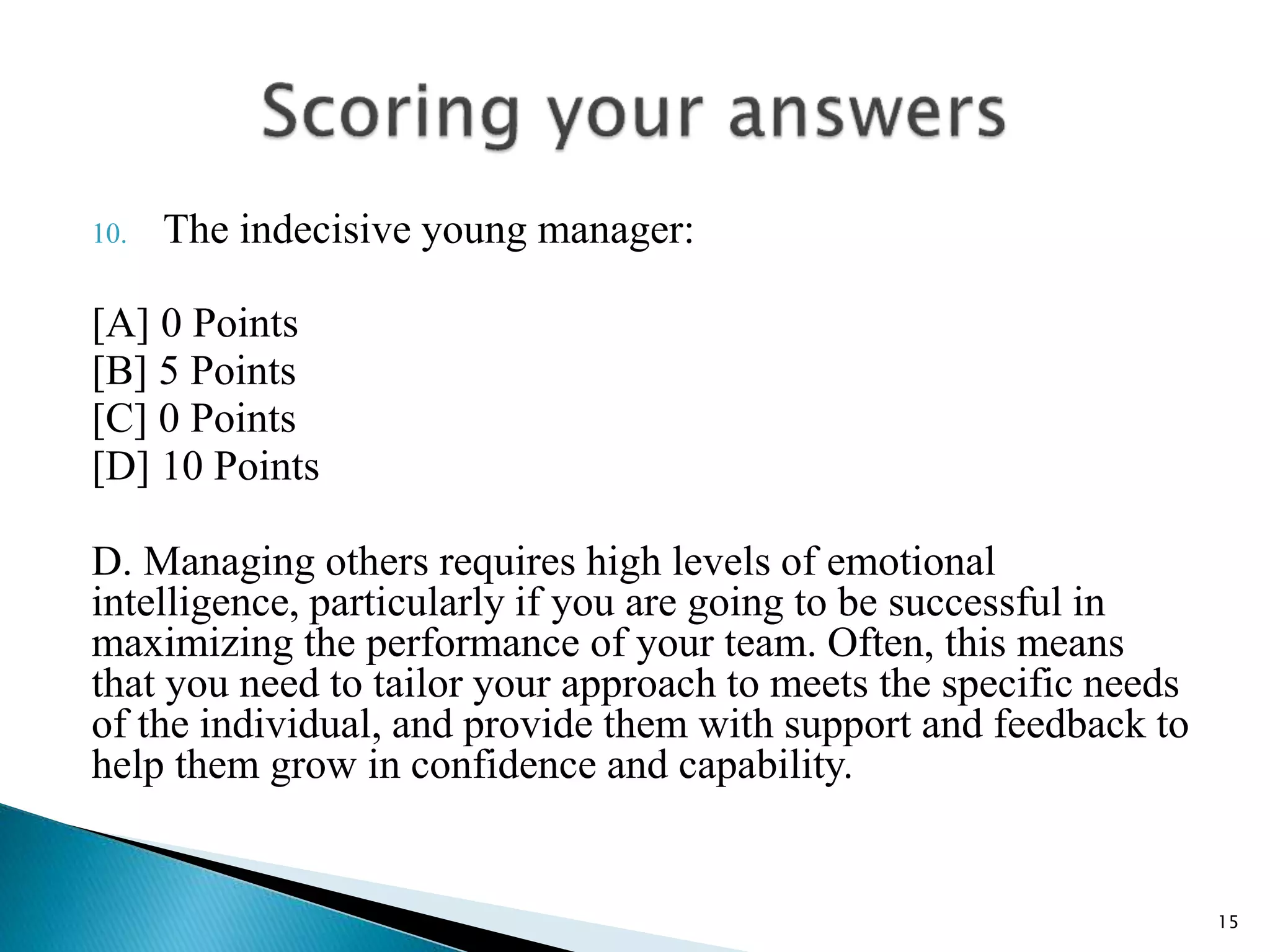 Scoring your answers

10. The indecisive young manager:

[A] 0 Points
[B] 5 Points
[C] 0 Points
[D] 10 Points

D. Managing others requires high levels of emotional intelligence, particularly if you are going to be successful in maximizing the performance of your team. Often, this means that you need to tailor your approach to meets the specific needs of the individual, and provide them with support and feedback to help them grow in confidence and capability.

15